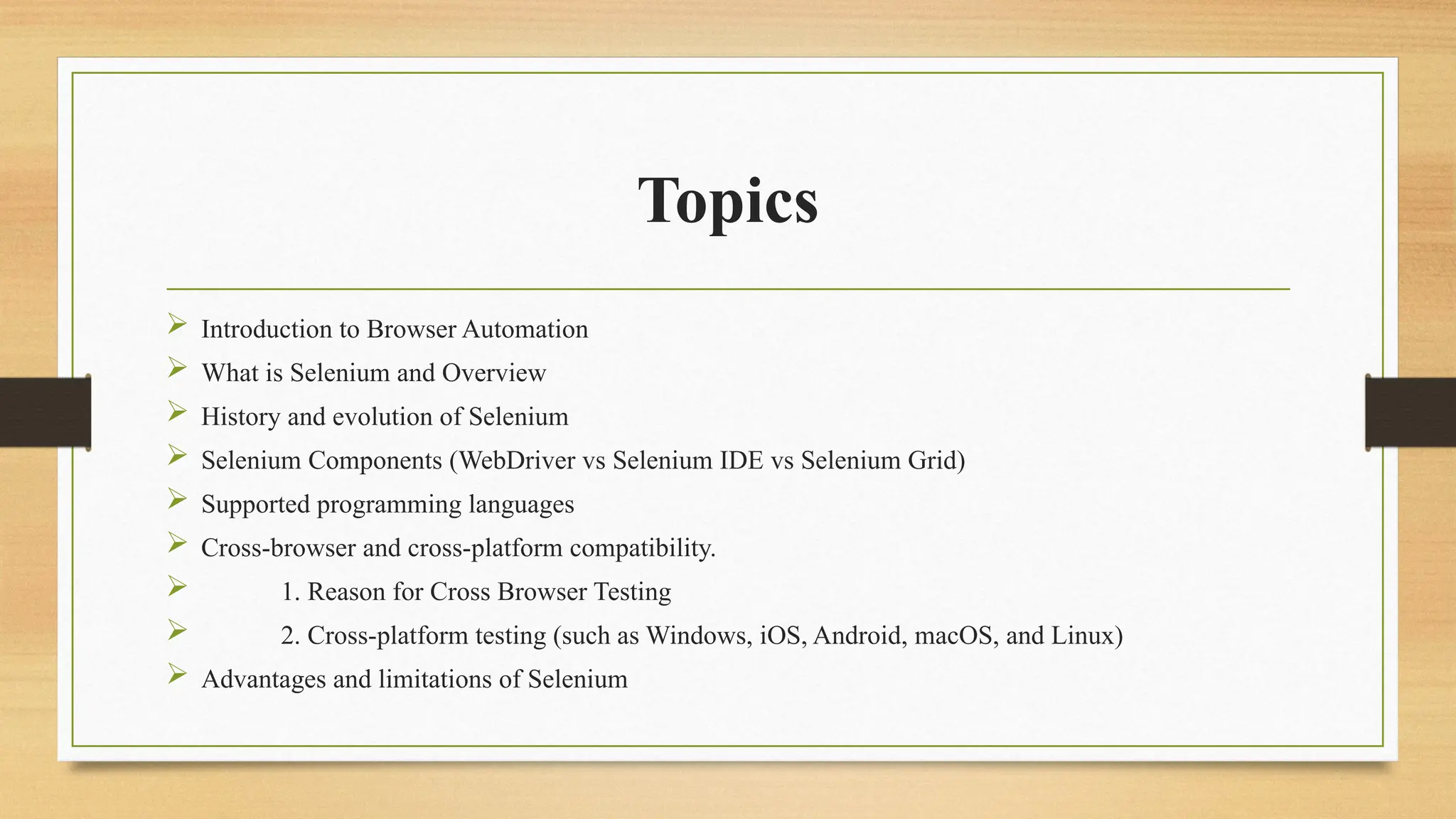 Topics

➢ Introduction to Browser Automation
➢ What is Selenium and Overview
➢ History and evolution of Selenium
➢ Selenium Components (WebDriver vs Selenium IDE vs Selenium Grid)
➢ Supported programming languages
➢ Cross-browser and cross-platform compatibility.
➢ 1. Reason for Cross Browser Testing
➢ 2. Cross-platform testing (such as Windows, iOS, Android, macOS, and Linux)
➢ Advantages and limitations of Selenium